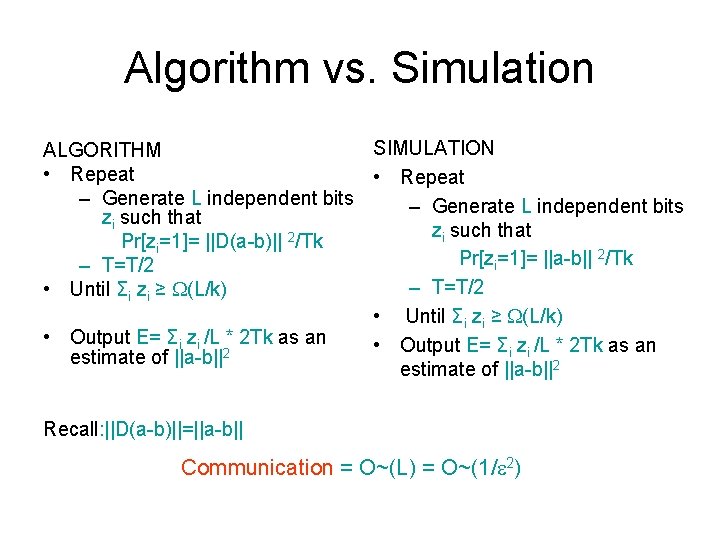 Algorithm vs. Simulation

ALGORITHM
• Repeat
– Generate L independent bits $z_i$ such that
$Pr[z_i=1]= ||D(a-b)||^2/Tk$
– T=T/2
• Until $\Sigma_i z_i \geq \Omega(L/k)$

• Output $E= \Sigma_i z_i /L * 2Tk$ as an estimate of $||a-b||^2$

SIMULATION
• Repeat
– Generate L independent bits $z_i$ such that
$Pr[z_i=1]= ||a-b||^2/Tk$
– T=T/2
• Until $\Sigma_i z_i \geq \Omega(L/k)$
• Output $E= \Sigma_i z_i /L * 2Tk$ as an estimate of $||a-b||^2$

Recall:$||D(a-b)||=||a-b||$

Communication = $O\sim(L) = O\sim(1/\varepsilon^2)$